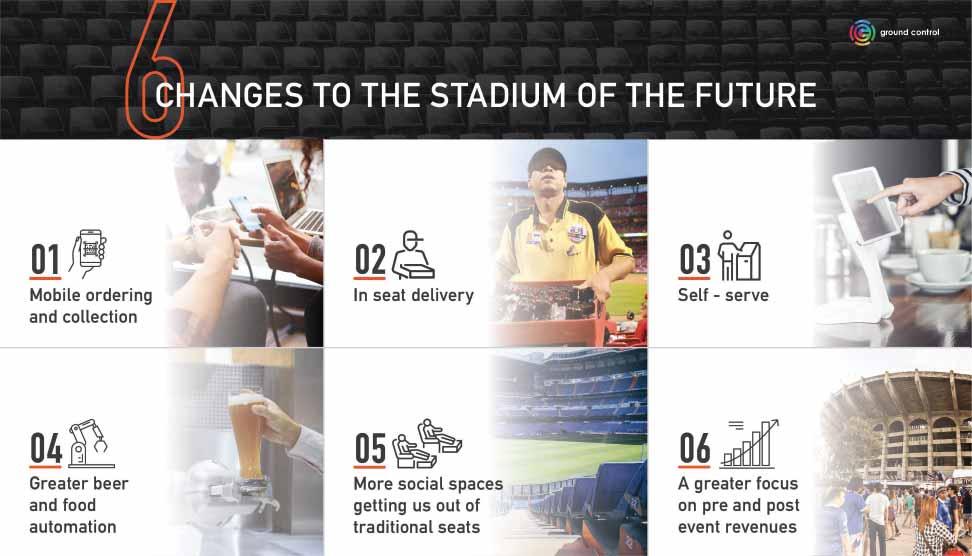 ground control

6 CHANGES TO THE STADIUM OF THE FUTURE

01
Mobile ordering and collection

02
In seat delivery

03
Self - serve

04
Greater beer and food automation

05
More social spaces getting us out of traditional seats

06
A greater focus on pre and post event revenues